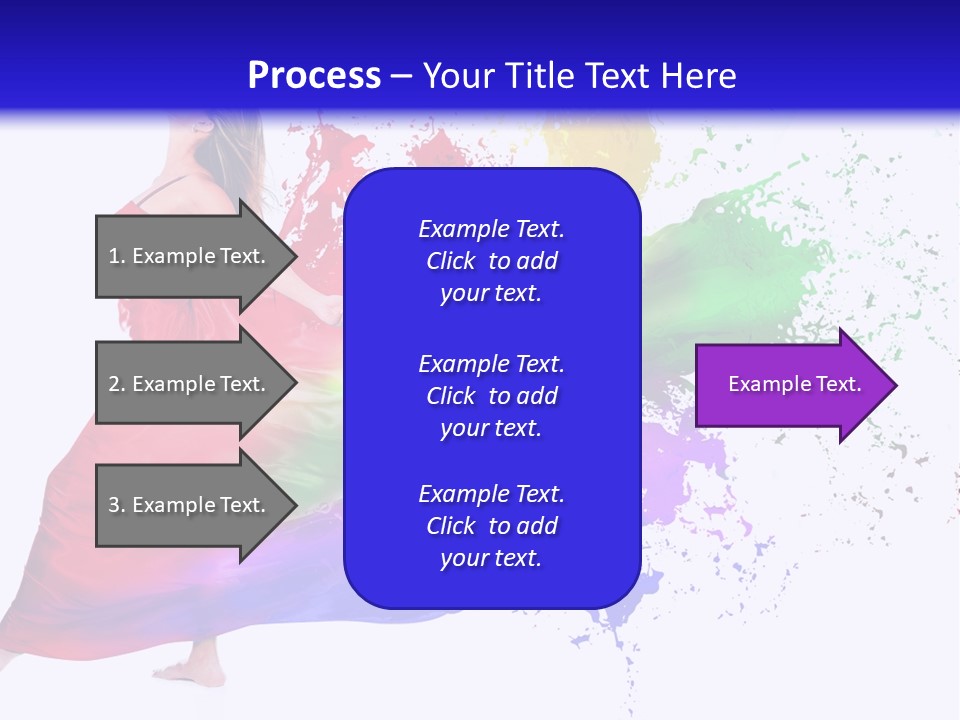 Process – Your Title Text Here

1. Example Text.

2. Example Text.

3. Example Text.

Example Text. Click to add your text.

Example Text. Click to add your text.

Example Text. Click to add your text.

Example Text.